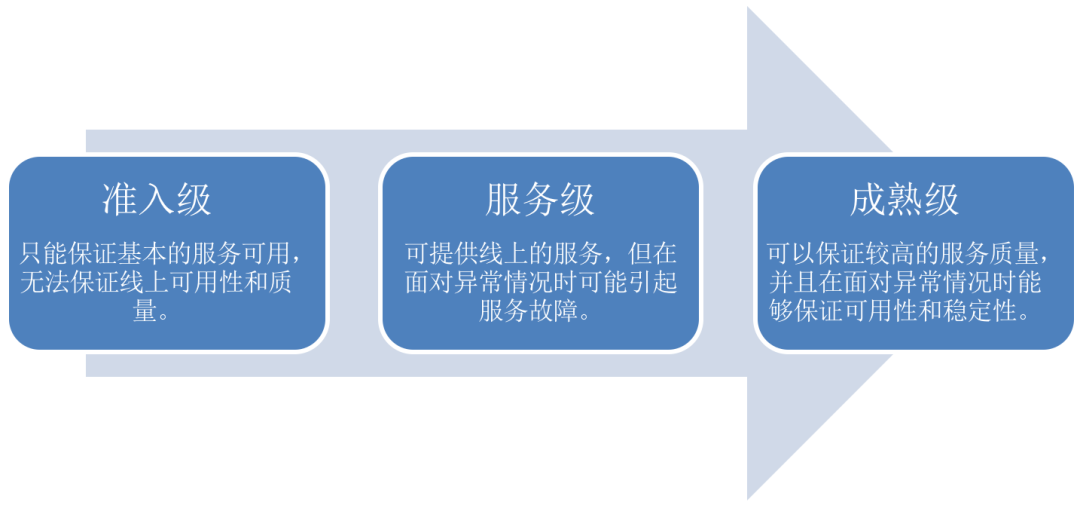 准入级

只能保证基本的服务可用，无法保证线上可用性和质量。

服务级

可提供线上的服务，但在面对异常情况时可能引起服务故障。

成熟级

可以保证较高的服务质量，并且在面对异常情况时能够保证可用性和稳定性。